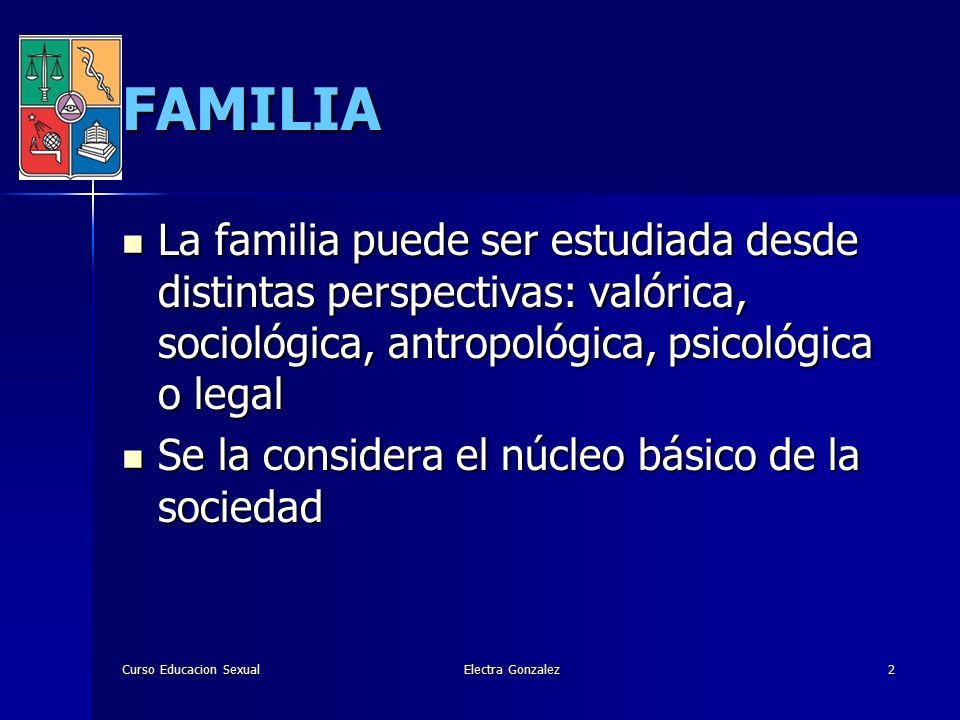 FAMILIA

La familia puede ser estudiada desde distintas perspectivas: valórica, sociológica, antropológica, psicológica o legal

Se la considera el núcleo básico de la sociedad

Curso Educacion Sexual

Electra Gonzalez

2